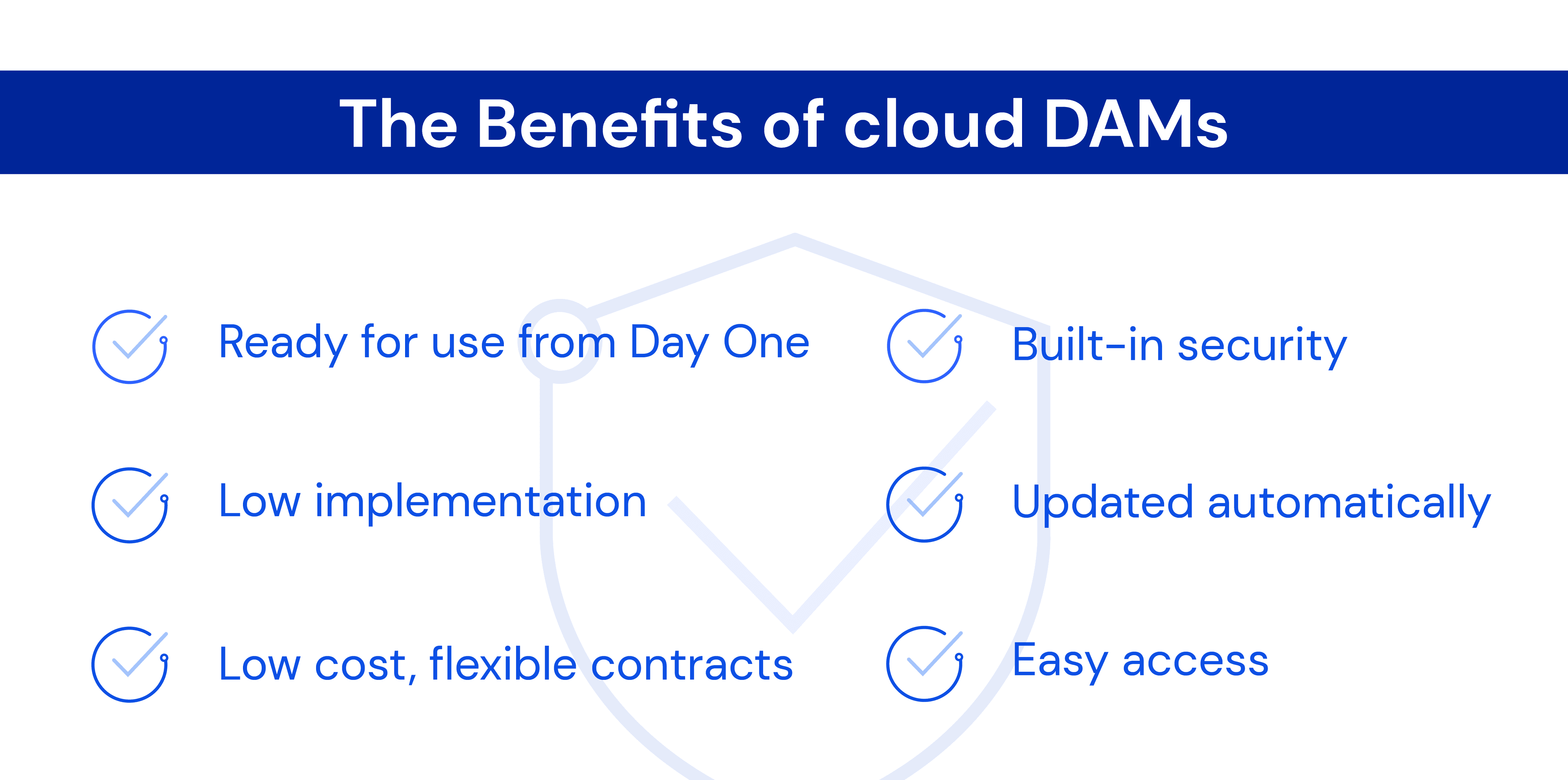 The Benefits of cloud DAMs

Ready for use from Day One

Low implementation

Low cost, flexible contracts

Built-in security

Updated automatically

Easy access